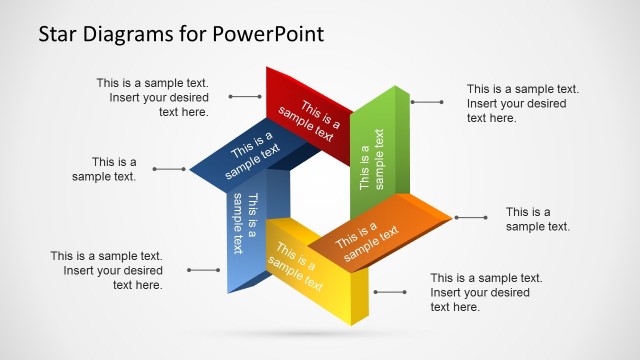 Star Diagrams for PowerPoint

This is a sample text. Insert your desired text here.

This is a sample text.

This is a sample text. Insert your desired text here.

This is a sample text

This is a sample text

This is a sample text

This is a sample text

This is a sample text

This is a sample text

This is a sample text. Insert your desired text here.

This is a sample text.

This is a sample text. Insert your desired text here.